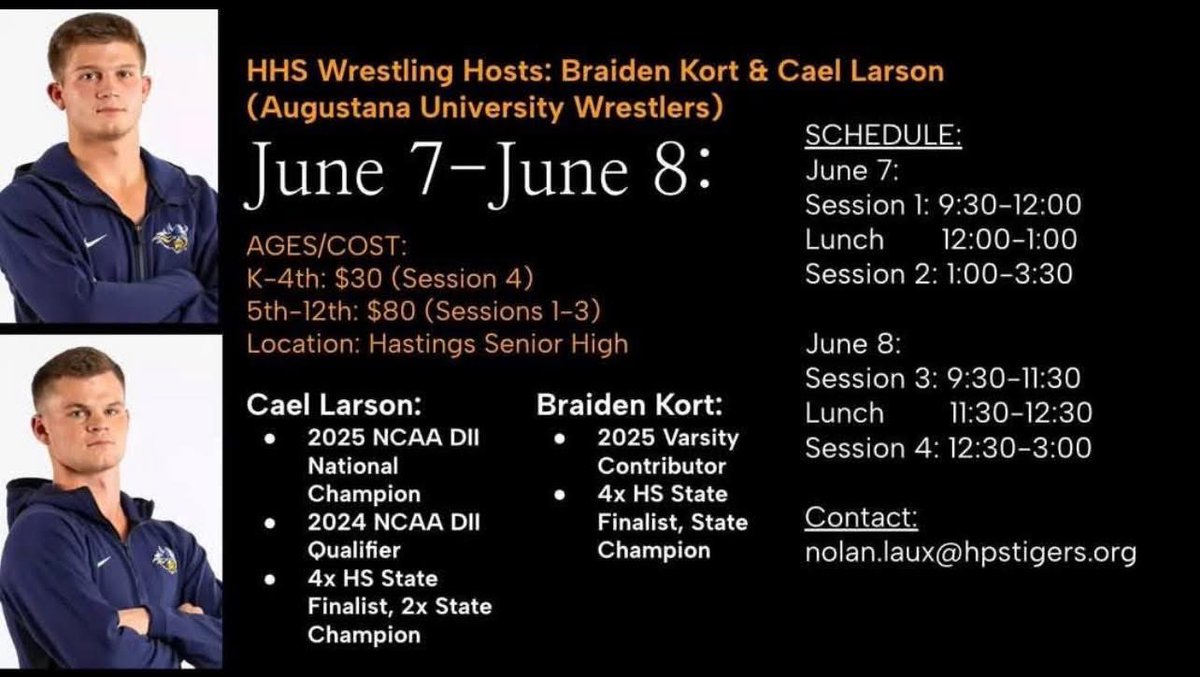 HHS Wrestling Hosts: Braiden Kort & Cael Larson (Augustana University Wrestlers)

June 7–June 8:

AGES/COST:
K-4th: $30 (Session 4)
5th-12th: $80 (Sessions 1-3)
Location: Hastings Senior High

Cael Larson:
• 2025 NCAA DII National Champion
• 2024 NCAA DII Qualifier
• 4x HS State Finalist, 2x State Champion

Braiden Kort:
• 2025 Varsity Contributor
• 4x HS State Finalist, State Champion

SCHEDULE:
June 7:
Session 1: 9:30-12:00
Lunch 12:00-1:00
Session 2: 1:00-3:30

June 8:
Session 3: 9:30-11:30
Lunch 11:30-12:30
Session 4: 12:30-3:00

Contact:
nolan.laux@hpstigers.org